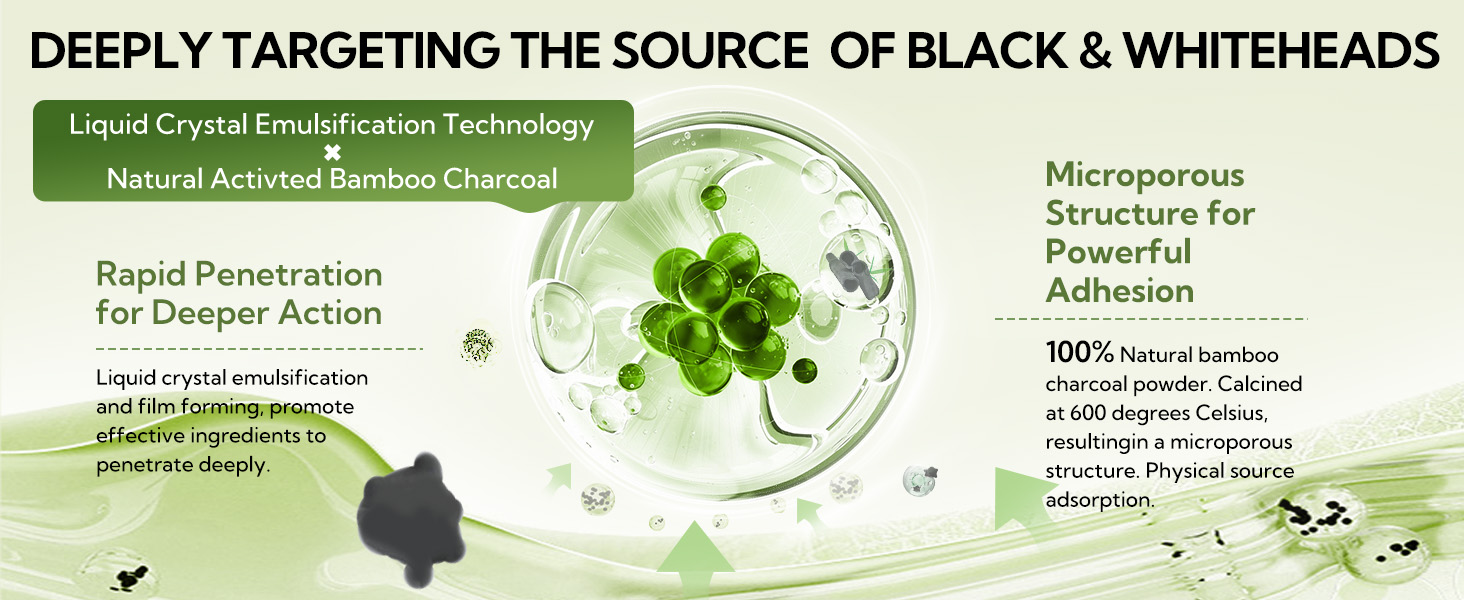 DEEPLY TARGETING THE SOURCE OF BLACK & WHITEHEADS

Liquid Crystal Emulsification Technology
✖
Natural Activted Bamboo Charcoal

Rapid Penetration for Deeper Action

Liquid crystal emulsification and film forming, promote effective ingredients to penetrate deeply.

Microporous Structure for Powerful Adhesion

100% Natural bamboo charcoal powder. Calcined at 600 degrees Celsius, resultingin a microporous structure. Physical source adsorption.